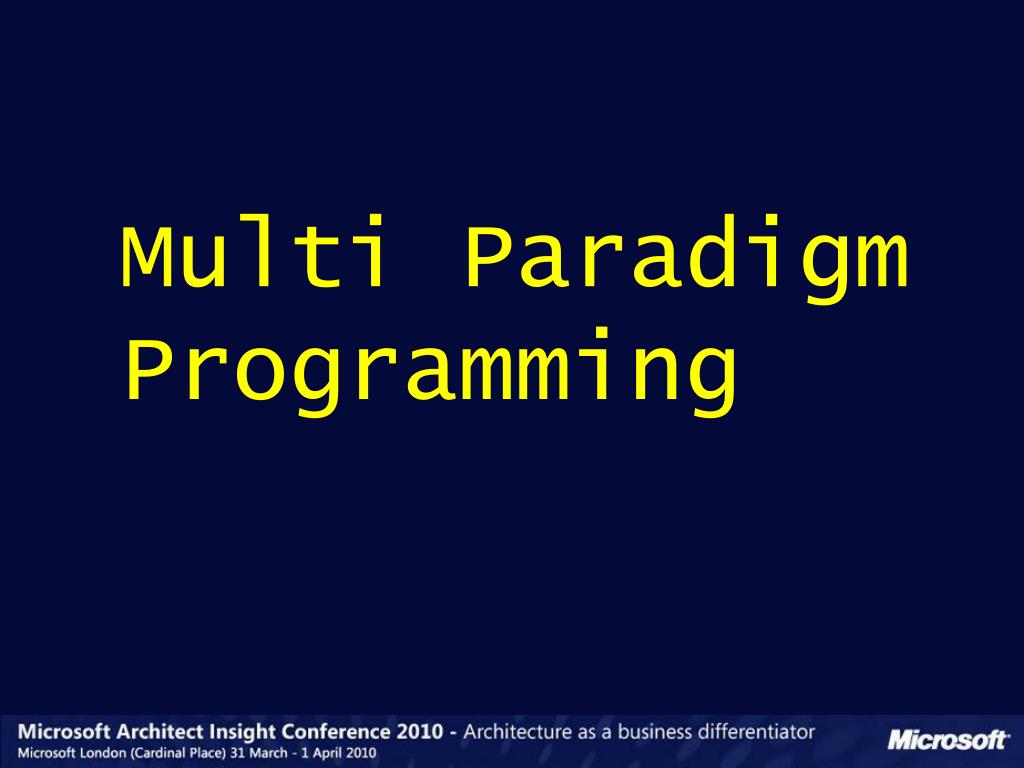 Multi Paradigm Programming

Microsoft Architect Insight Conference 2010 - Architecture as a business differentiator
Microsoft London (Cardinal Place) 31 March - 1 April 2010

Microsoft